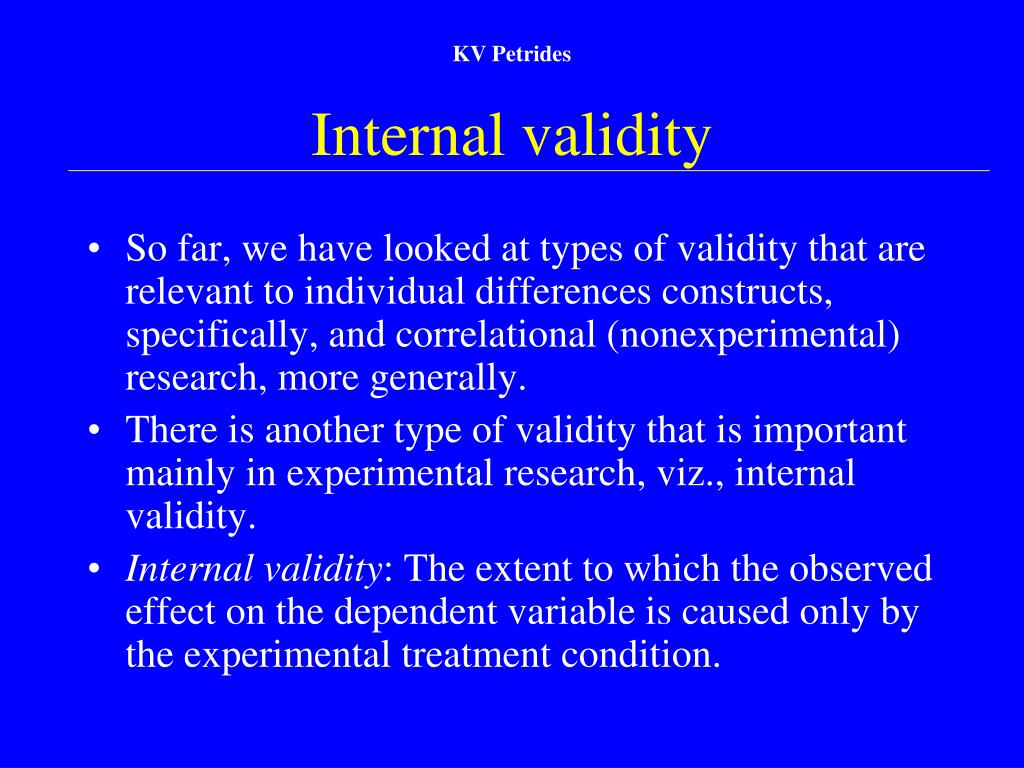 KV Petrides

Internal validity

• So far, we have looked at types of validity that are relevant to individual differences constructs, specifically, and correlational (nonexperimental) research, more generally.
• There is another type of validity that is important mainly in experimental research, viz., internal validity.
• Internal validity: The extent to which the observed effect on the dependent variable is caused only by the experimental treatment condition.